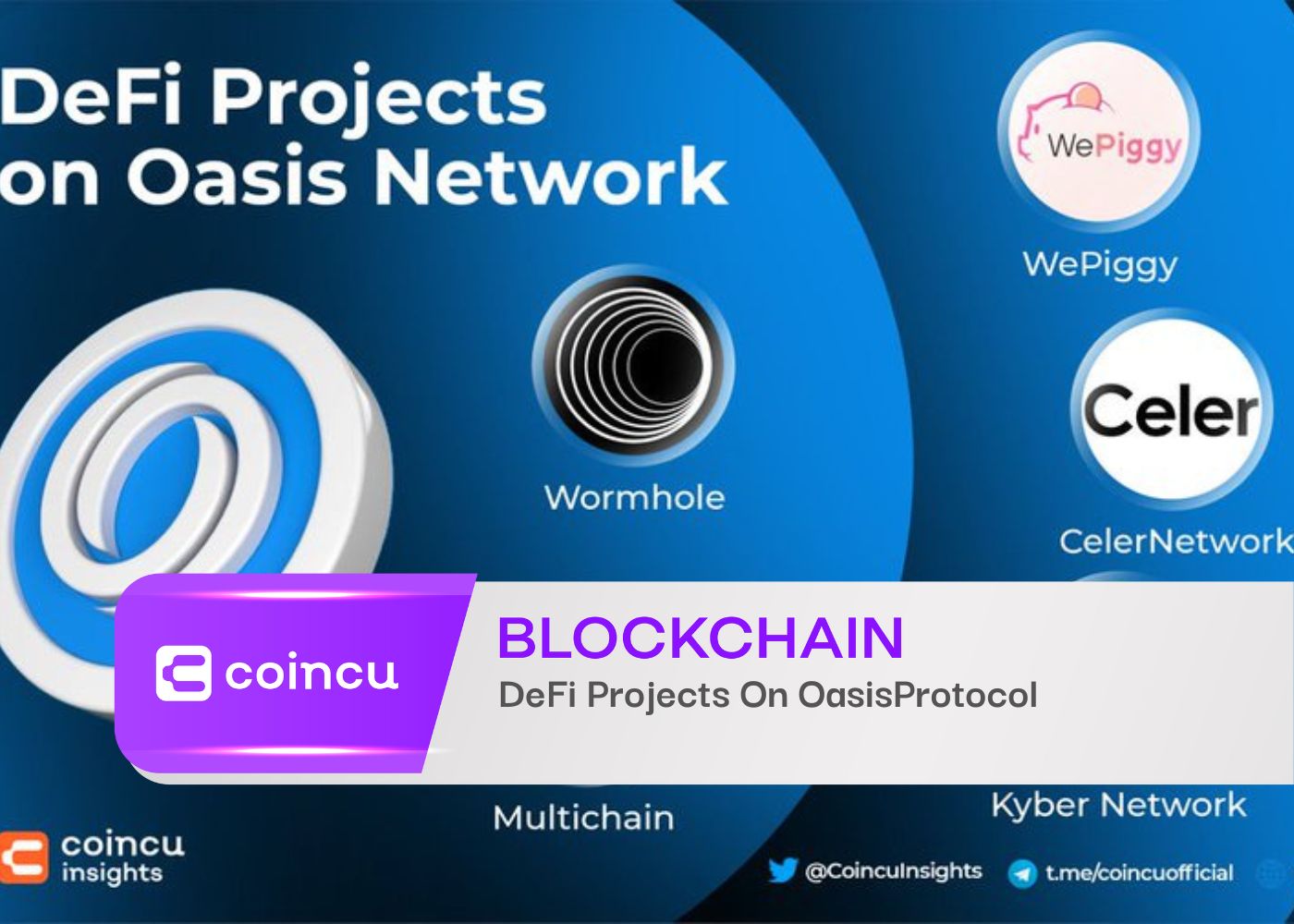 DeFi Projects on Oasis Network

WePiggy

WePiggy

Wormhole

Celer

CelerNetwork

coincu

BLOCKCHAIN

DeFi Projects On OasisProtocol

Multichain

Kyber Network

coincu insights

@CoincuInsights

t.me/coincuofficial